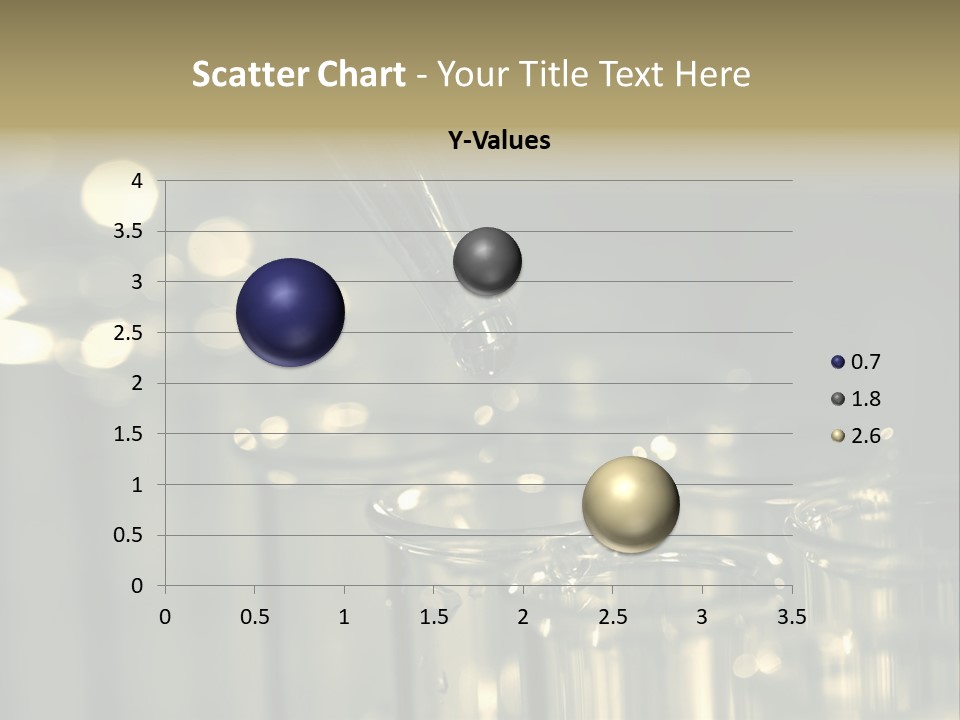 Scatter Chart - Your Title Text Here

Y-Values

4
3.5
3
2.5
2
1.5
1
0.5
0

0 0.5 1 1.5 2 2.5 3 3.5

0.7
1.8
2.6